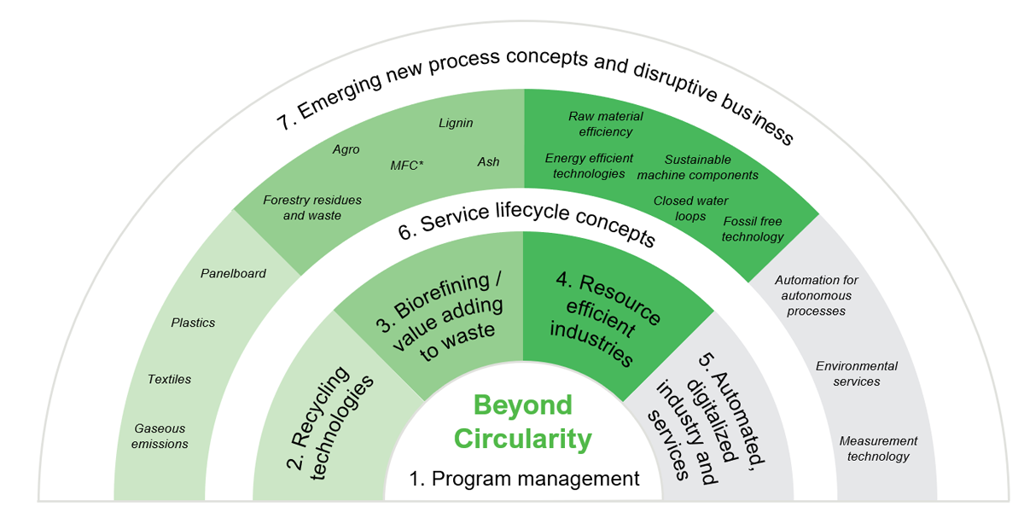 7. Emerging new process concepts and disruptive business

Lignin

Agro

MFC*

Ash

Forestry residues and waste

Raw material efficiency

Energy efficient technologies

Sustainable machine components

Closed water loops

Fossil free technology

6. Service lifecycle concepts

Panelboard

Plastics

Textiles

Gaseous emissions

Automation for autonomous processes

Environmental services

Measurement technology

2. Recycling technologies

3. Biorefining / value adding to waste

4. Resource efficient industries

5. Automated, digitalized industry and services

Beyond Circularity

1. Program management